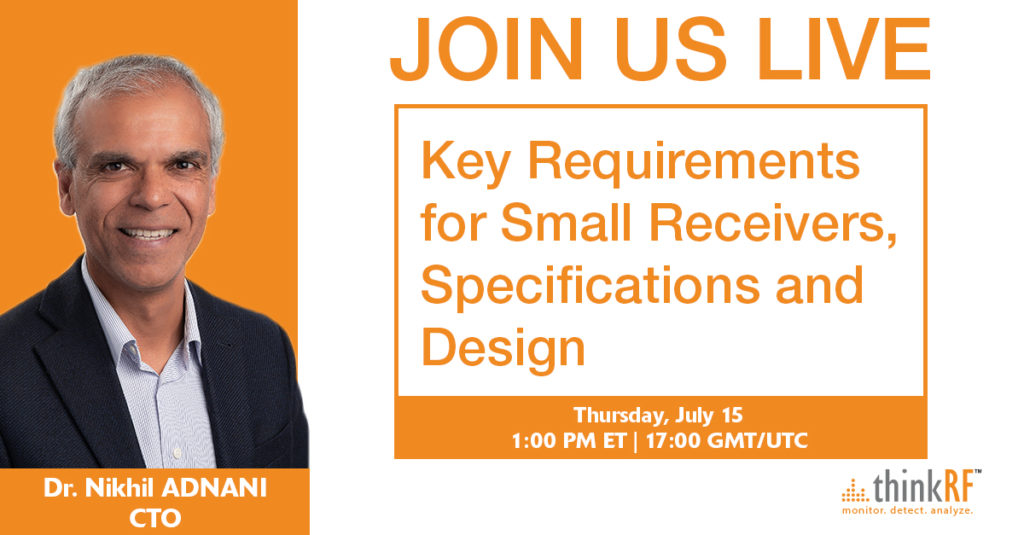 JOIN US LIVE

Key Requirements for Small Receivers, Specifications and Design

Thursday, July 15
1:00 PM ET | 17:00 GMT/UTC

Dr. Nikhil ADNANI
CTO

thinkRF™
monitor. detect. analyze.